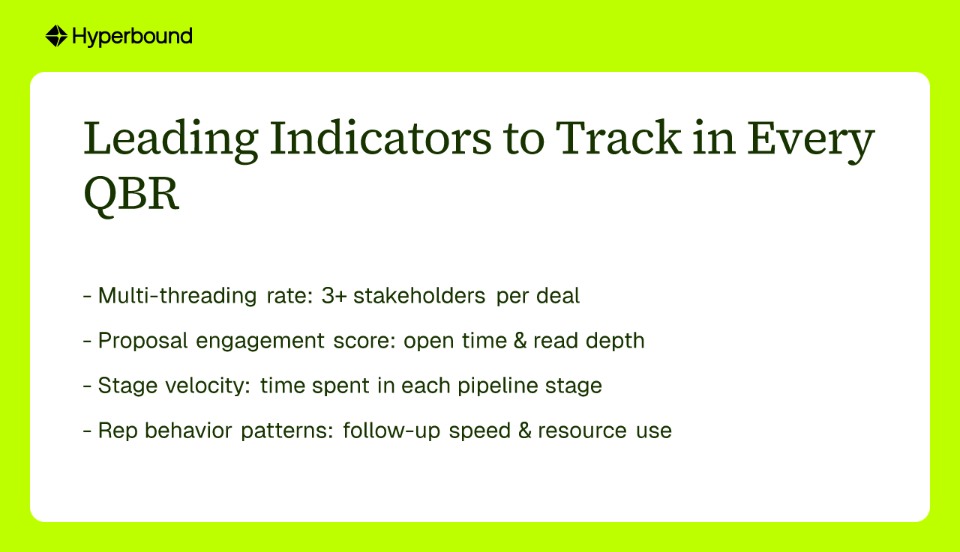 Hyperbound

Leading Indicators to Track in Every QBR

- Multi-threading rate: 3+ stakeholders per deal

- Proposal engagement score: open time & read depth

- Stage velocity: time spent in each pipeline stage

- Rep behavior patterns: follow-up speed & resource use